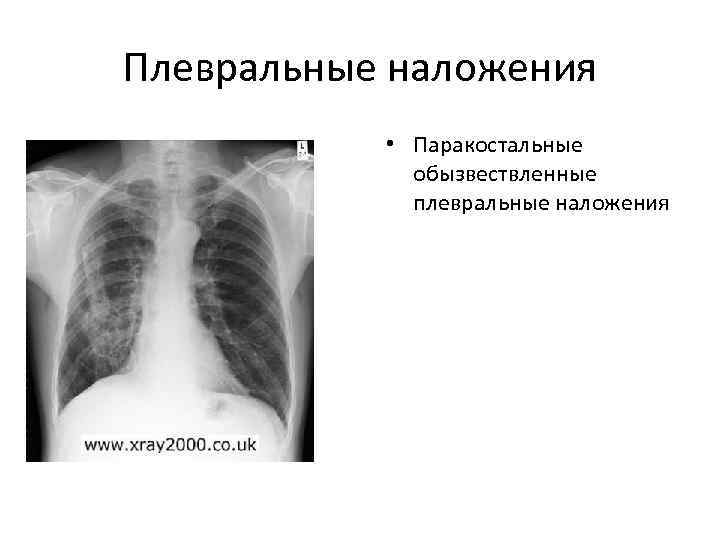 Плевральные наложения

L

www.xray2000.co.uk

• Паракостальные обызвествленные плевральные наложения